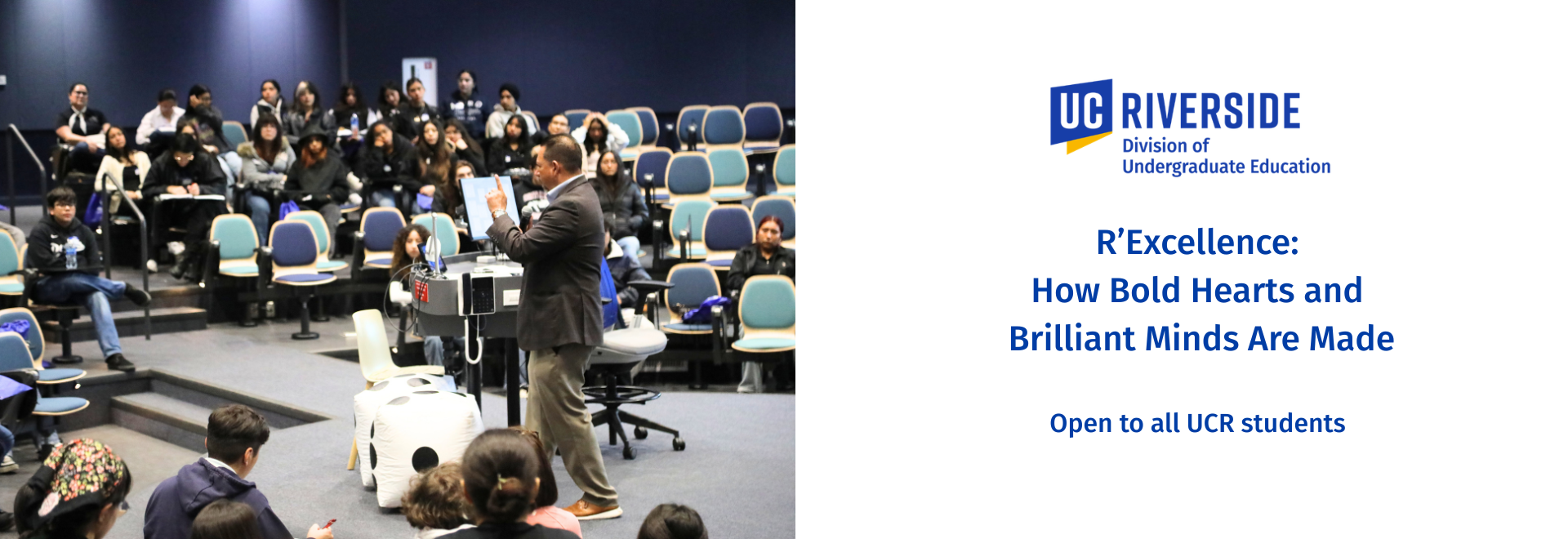 UC RIVERSIDE
Division of
Undergraduate Education

R'Excellence:
How Bold Hearts and
Brilliant Minds Are Made

Open to all UCR students